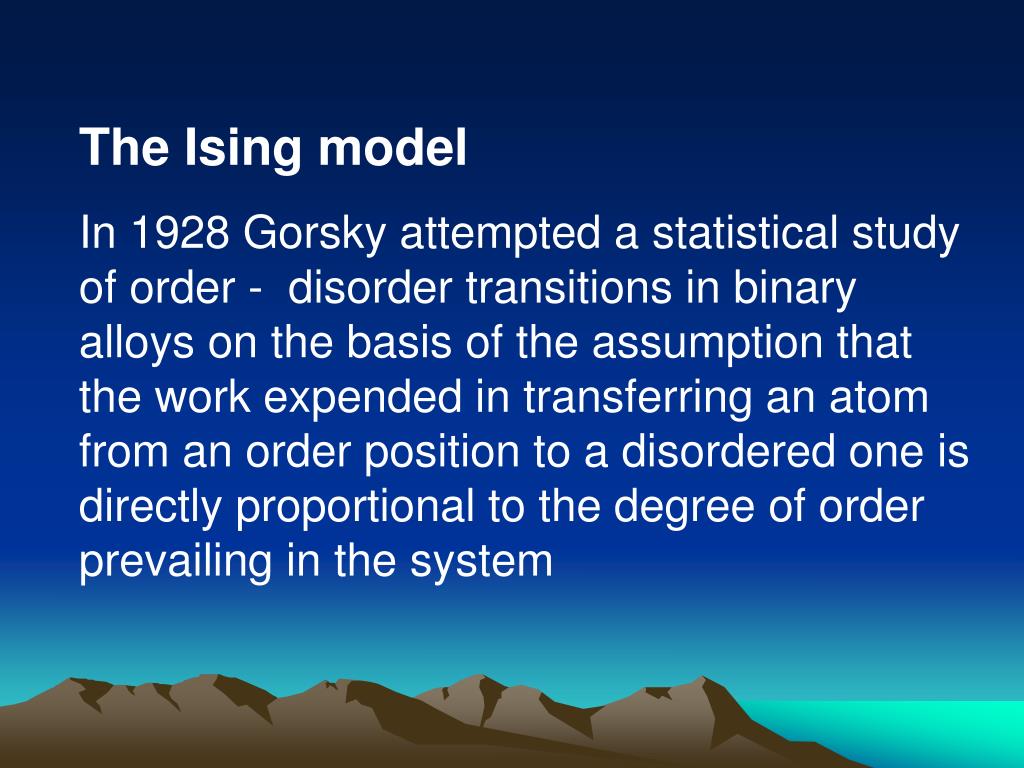 The Ising model

In 1928 Gorsky attempted a statistical study of order - disorder transitions in binary alloys on the basis of the assumption that the work expended in transferring an atom from an order position to a disordered one is directly proportional to the degree of order prevailing in the system